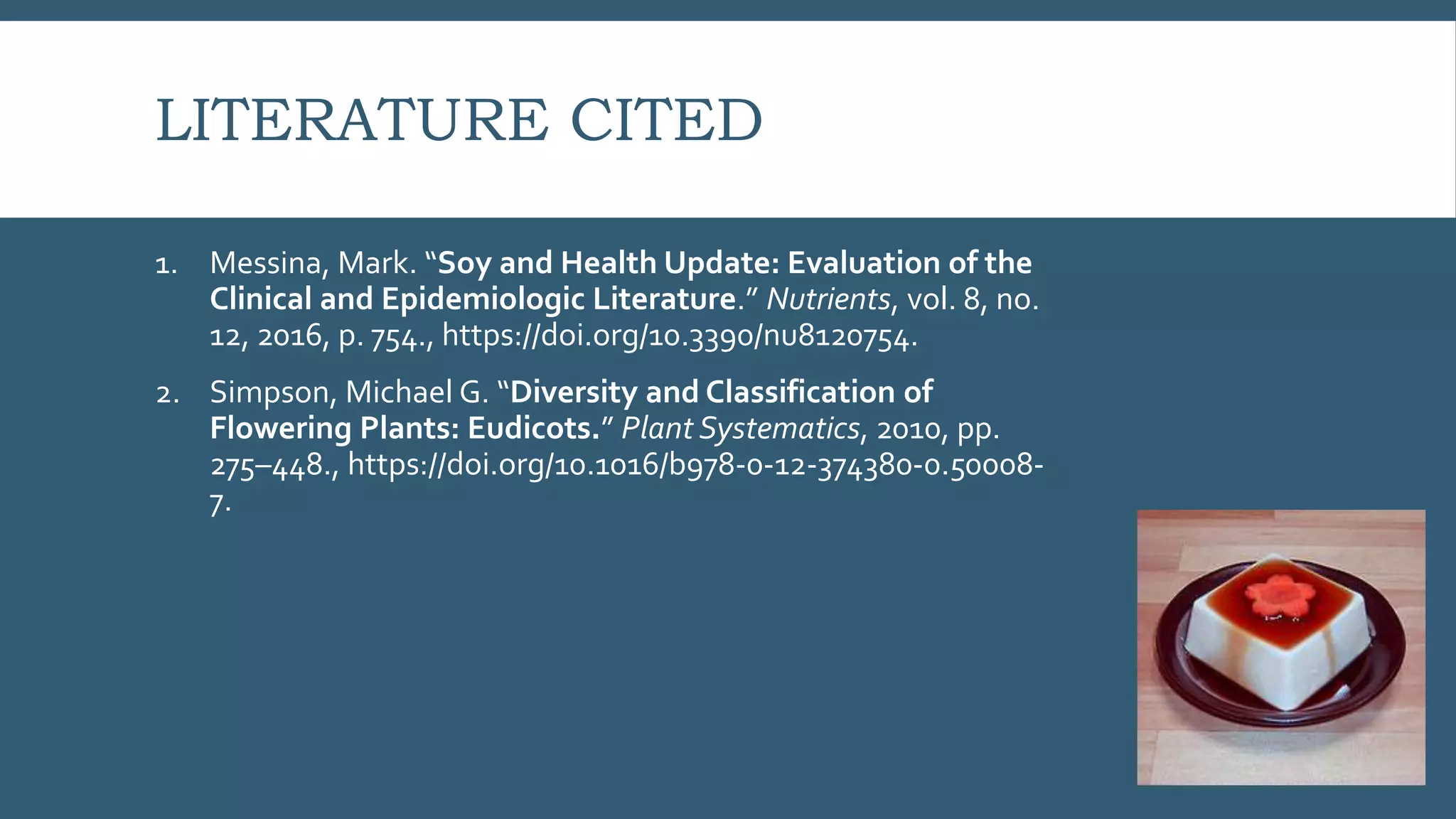 LITERATURE CITED

1. Messina, Mark. “Soy and Health Update: Evaluation of the Clinical and Epidemiologic Literature.” Nutrients, vol. 8, no. 12, 2016, p. 754., https://doi.org/10.3390/nu8120754.

2. Simpson, Michael G. “Diversity and Classification of Flowering Plants: Eudicots.” Plant Systematics, 2010, pp. 275–448., https://doi.org/10.1016/b978-0-12-374380-0.50008-7.